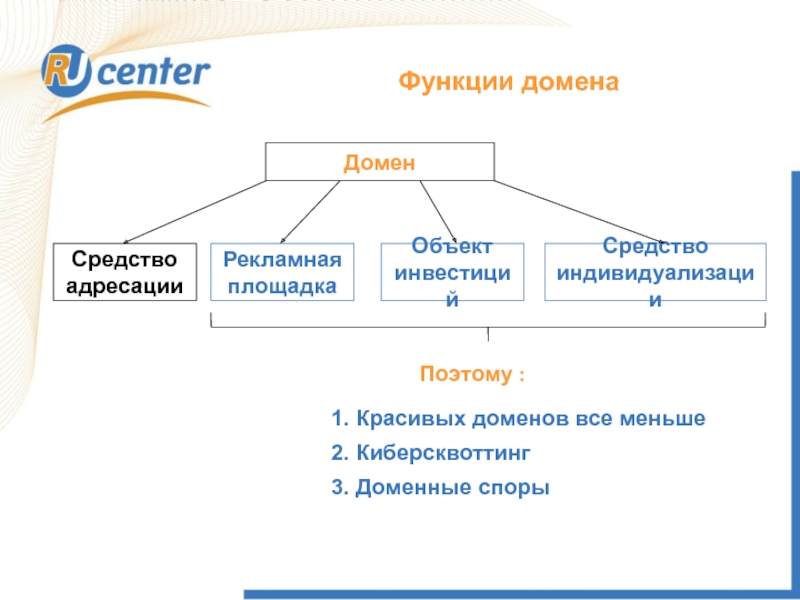 RU center

Функции домена

Домен

Средство адресации

Рекламная площадка

Объект инвестиций

Средство индивидуализации

Поэтому :

1. Красивых доменов все меньше
2. Киберсквоттинг
3. Доменные споры